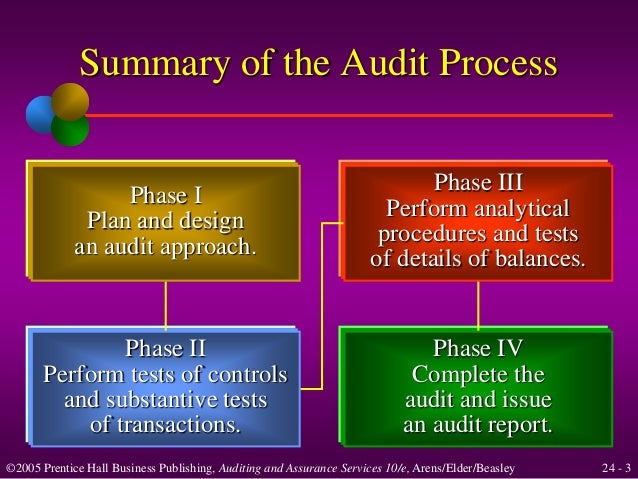 Summary of the Audit Process

Phase I
Plan and design an audit approach.

Phase II
Perform tests of controls and substantive tests of transactions.

Phase III
Perform analytical procedures and tests of details of balances.

Phase IV
Complete the audit and issue an audit report.

©2005 Prentice Hall Business Publishing, Auditing and Assurance Services 10/e, Arens/Elder/Beasley

24 - 3